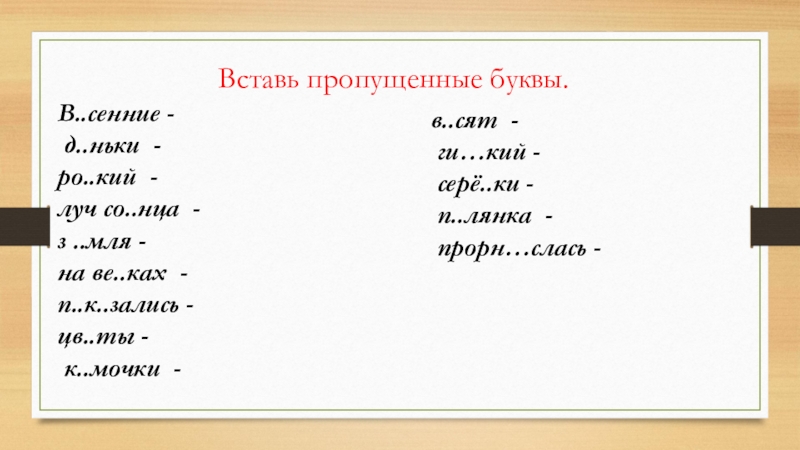 Вставь пропущенные буквы.

В..сенние -
д..ньки -
ро..кий -
луч со..нца -
з ..мля -
на ве..ках -
п..к..зались -
цв..ты -
к..мочки -

в..сят -
ги…кий -
серё..ки -
п..лянка -
прорн…слась -